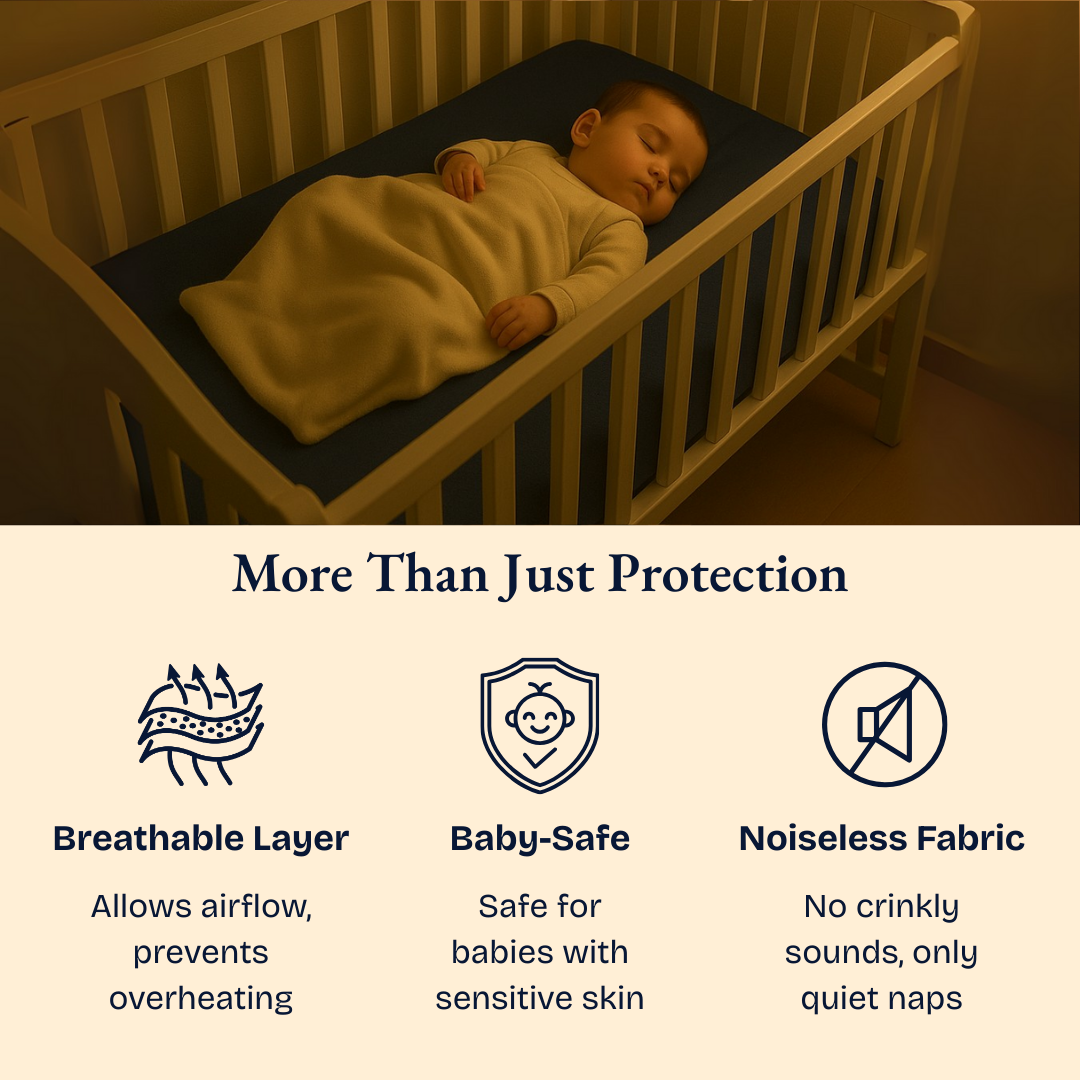 More Than Just Protection

Breathable Layer

Allows airflow, prevents overheating

Baby-Safe

Safe for babies with sensitive skin

Noiseless Fabric

No crinkly sounds, only quiet naps